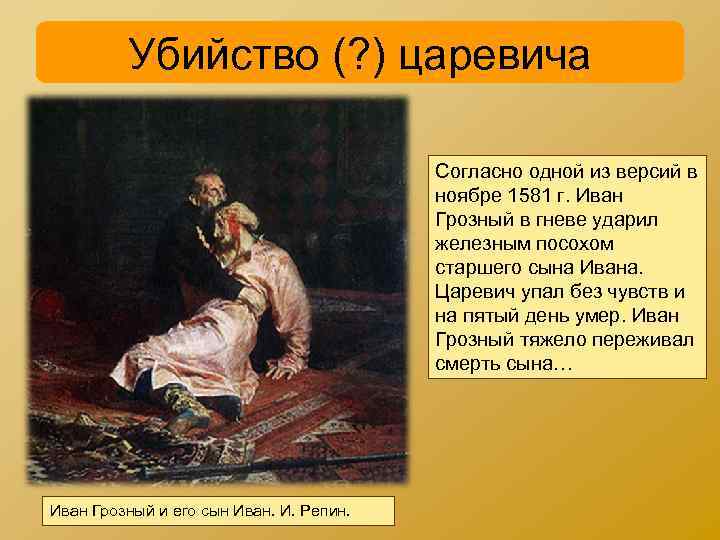 Убийство (?) царевича

Согласно одной из версий в ноябре 1581 г. Иван Грозный в гневе ударил железным посохом старшего сына Ивана. Царевич упал без чувств и на пятый день умер. Иван Грозный тяжело переживал смерть сына…

Иван Грозный и его сын Иван. И. Репин.